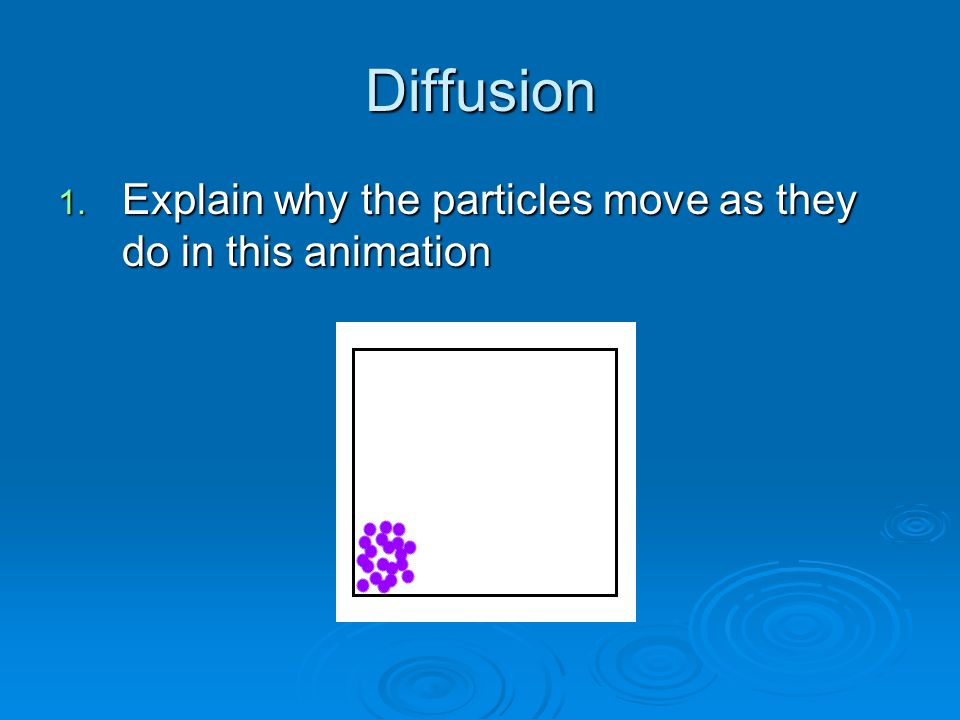 Diffusion

1. Explain why the particles move as they do in this animation